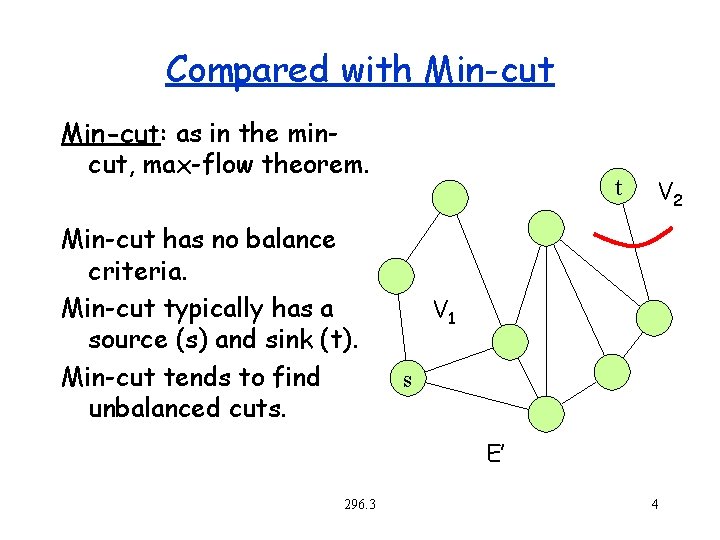 Compared with Min-cut

Min-cut: as in the min-cut, max-flow theorem.

Min-cut has no balance criteria.

Min-cut typically has a source (s) and sink (t).

Min-cut tends to find unbalanced cuts.

t

$V_2$

$V_1$

s

E'

296.3

4